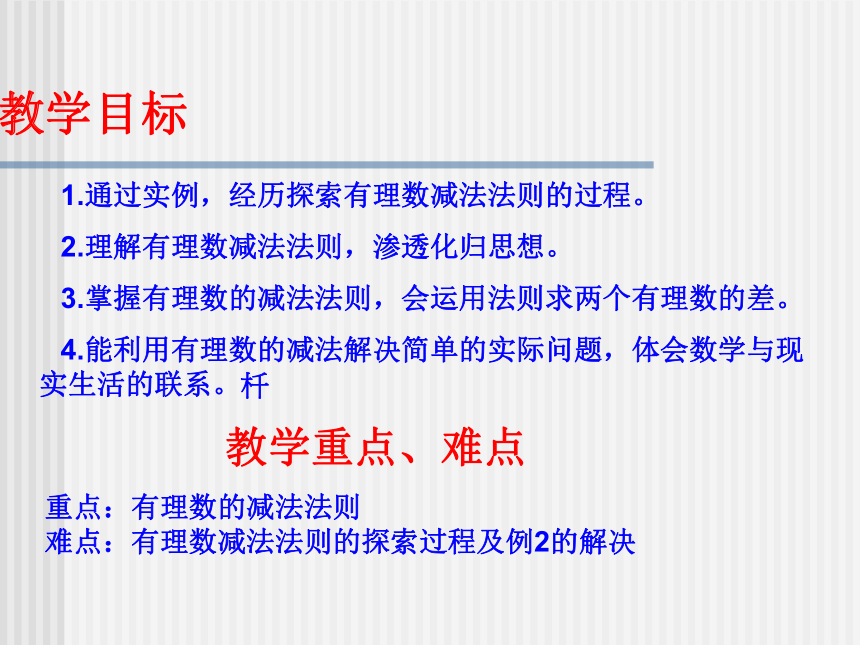 教学目标

1.通过实例，经历探索有理数减法法则的过程。

2.理解有理数减法法则，渗透化归思想。

3.掌握有理数的减法法则，会运用法则求两个有理数的差。

4.能利用有理数的减法解决简单的实际问题，体会数学与现实生活的联系。杆

教学重点、难点

重点：有理数的减法法则
难点：有理数减法法则的探索过程及例2的解决